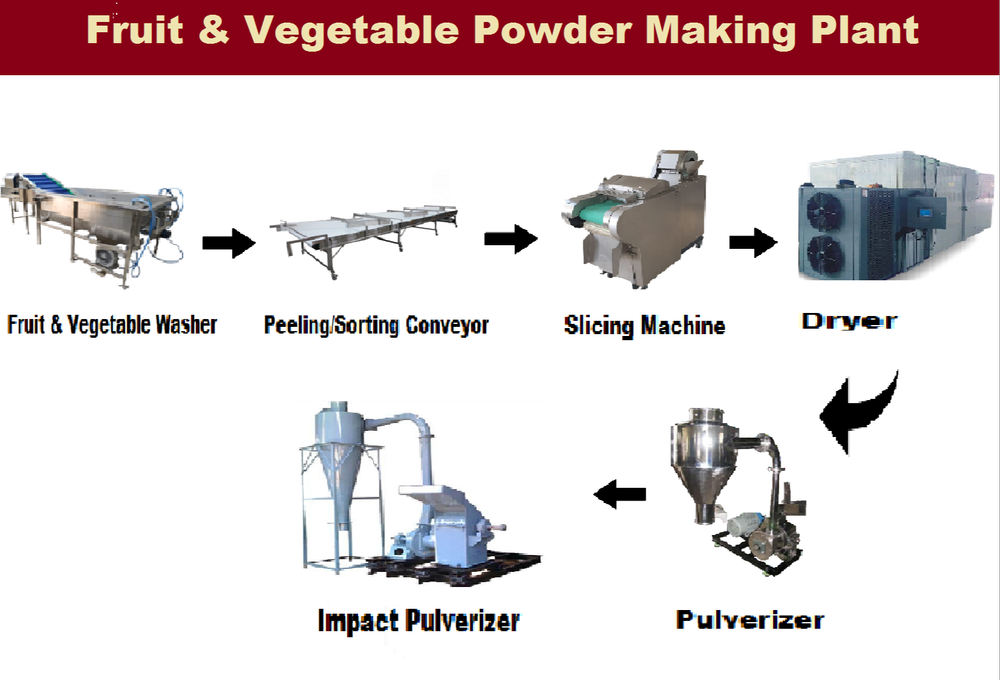 Fruit & Vegetable Powder Making Plant

Fruit & Vegetable Washer

Peeling/Sorting Conveyor

Slicing Machine

Dryer

Pulverizer

Impact Pulverizer